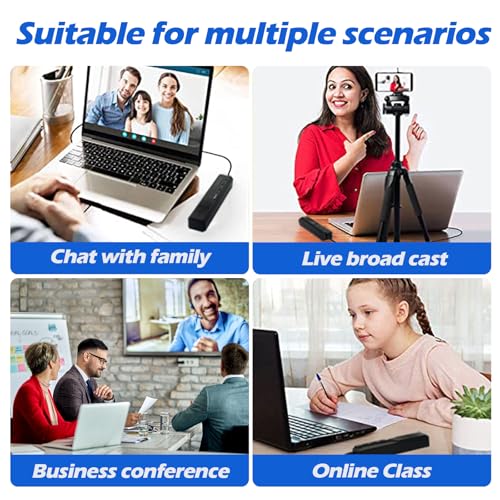 Suitable for multiple scenarios

Chat with family

Live broad cast

Business conference

Online Class